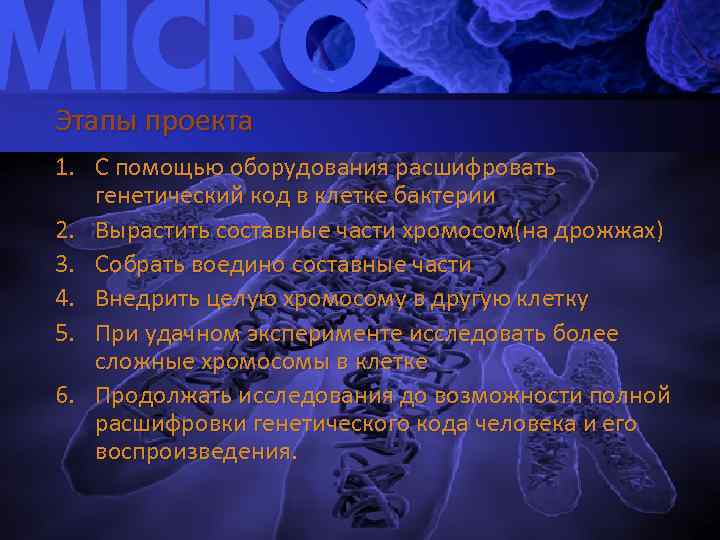 MICRO

Этапы проекта

1. С помощью оборудования расшифровать генетический код в клетке бактерии
2. Вырастить составные части хромосом(на дрожжах)
3. Собрать воедино составные части
4. Внедрить целую хромосому в другую клетку
5. При удачном эксперименте исследовать более сложные хромосомы в клетке
6. Продолжать исследования до возможности полной расшифровки генетического кода человека и его воспроизведения.